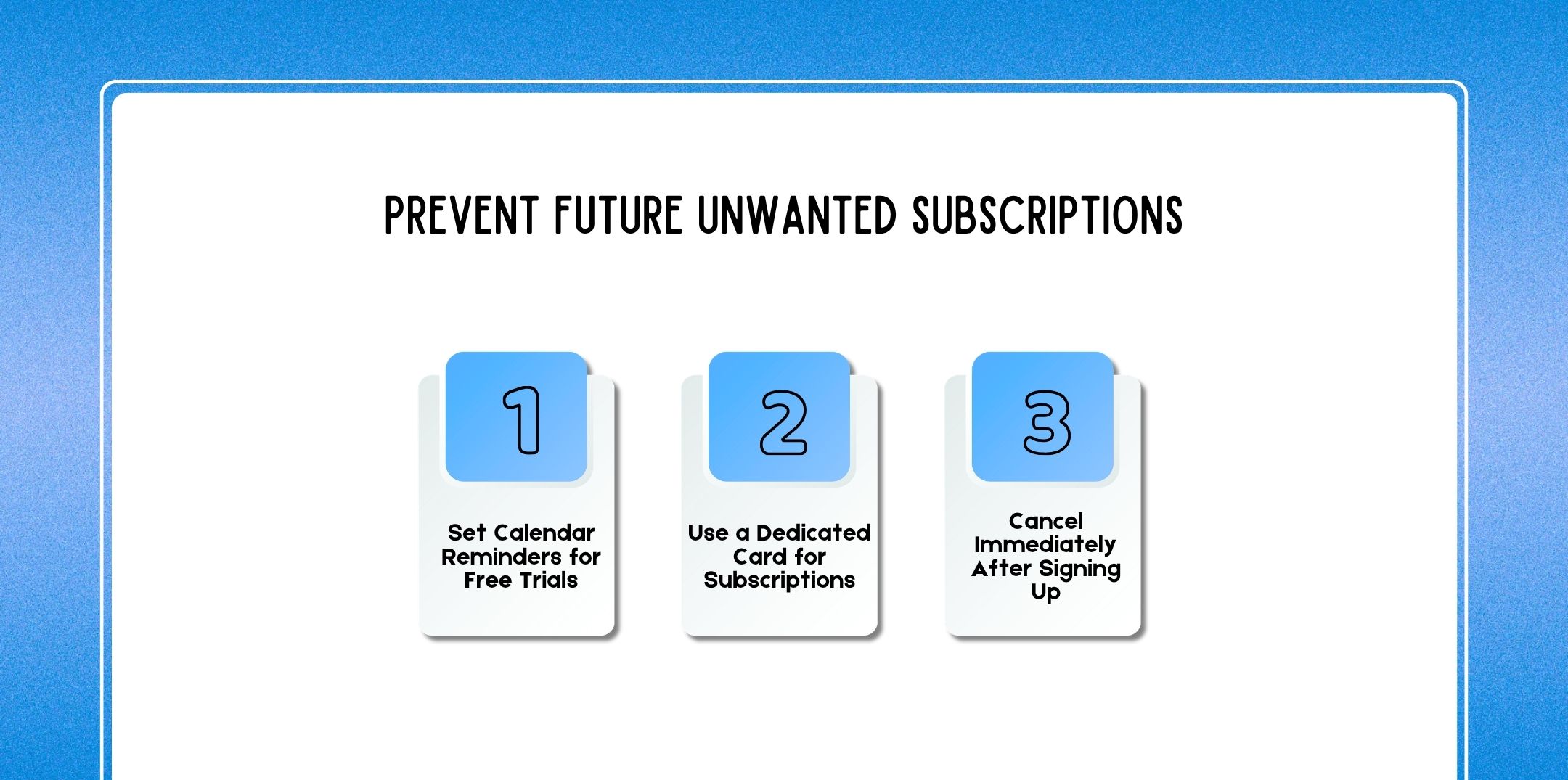 PREVENT FUTURE UNWANTED SUBSCRIPTIONS

1

Set Calendar Reminders for Free Trials

2

Use a Dedicated Card for Subscriptions

3

Cancel Immediately After Signing Up